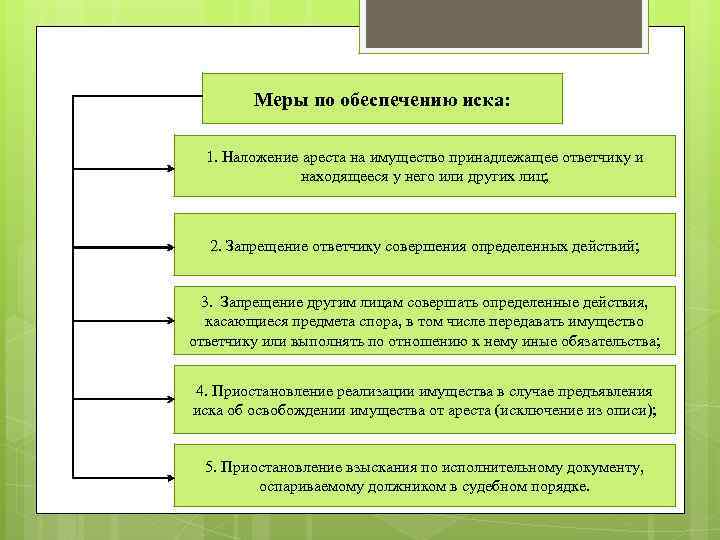 Меры по обеспечению иска:

1. Наложение ареста на имущество принадлежащее ответчику и находящееся у него или других лиц;

2. Запрещение ответчику совершения определенных действий;

3. Запрещение другим лицам совершать определенные действия, касающиеся предмета спора, в том числе передавать имущество ответчику или выполнять по отношению к нему иные обязательства;

4. Приостановление реализации имущества в случае предъявления иска об освобождении имущества от ареста (исключение из описи);

5. Приостановление взыскания по исполнительному документу, оспариваемому должником в судебном порядке.